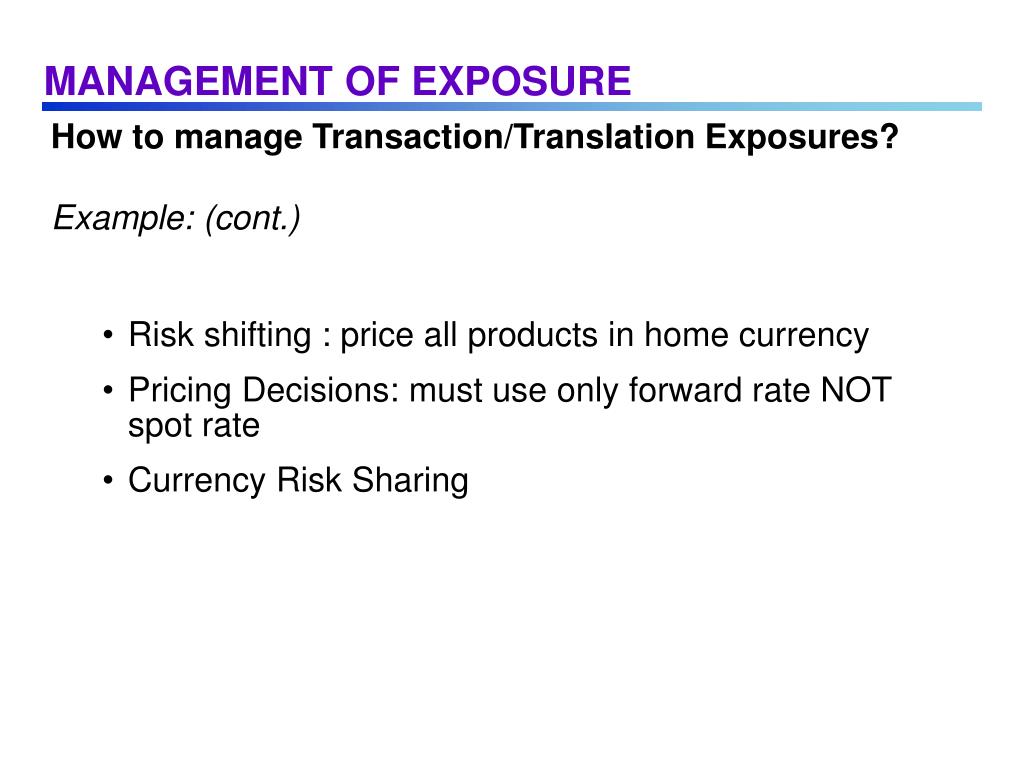 MANAGEMENT OF EXPOSURE

How to manage Transaction/Translation Exposures?

Example: (cont.)

• Risk shifting : price all products in home currency
• Pricing Decisions: must use only forward rate NOT spot rate
• Currency Risk Sharing